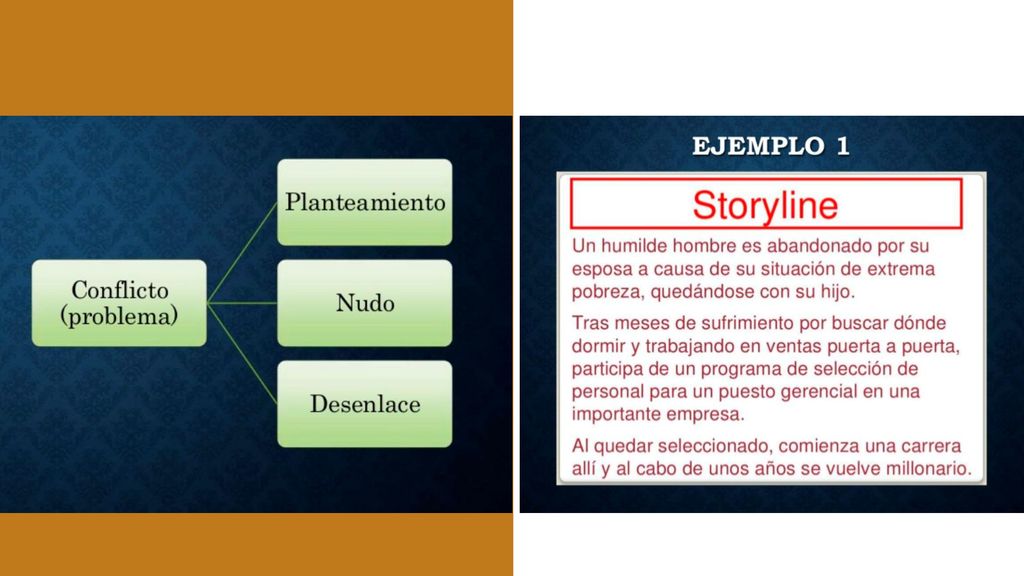 Conflicto (problema)

Planteamiento

Nudo

Desenlace

EJEMPLO 1

Storyline

Un humilde hombre es abandonado por su esposa a causa de su situación de extrema pobreza, quedándose con su hijo.

Tras meses de sufrimiento por buscar dónde dormir y trabajando en ventas puerta a puerta, participa de un programa de selección de personal para un puesto gerencial en una importante empresa.

Al quedar seleccionado, comienza una carrera allí y al cabo de unos años se vuelve millonario.